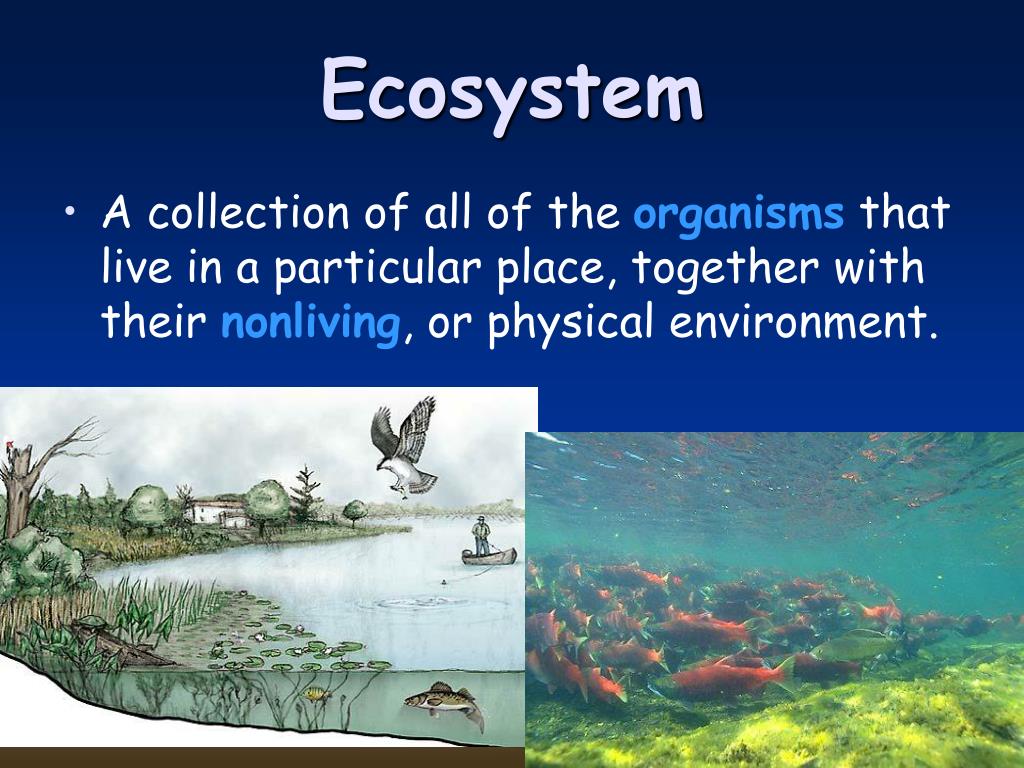 Ecosystem

• A collection of all of the organisms that live in a particular place, together with their nonliving, or physical environment.